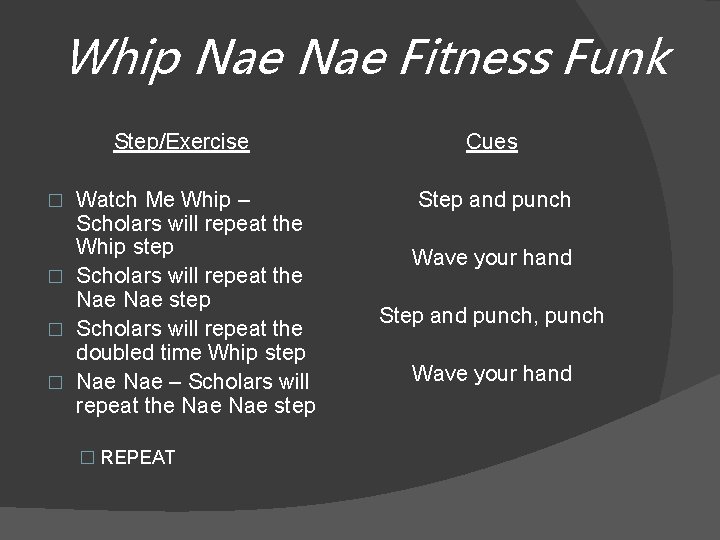 Whip Nae Nae Fitness Funk

Step/Exercise

□ Watch Me Whip – Scholars will repeat the Whip step
□ Scholars will repeat the Nae Nae step
□ Scholars will repeat the doubled time Whip step
□ Nae Nae – Scholars will repeat the Nae Nae step

□ REPEAT

Cues

Step and punch

Wave your hand

Step and punch, punch

Wave your hand